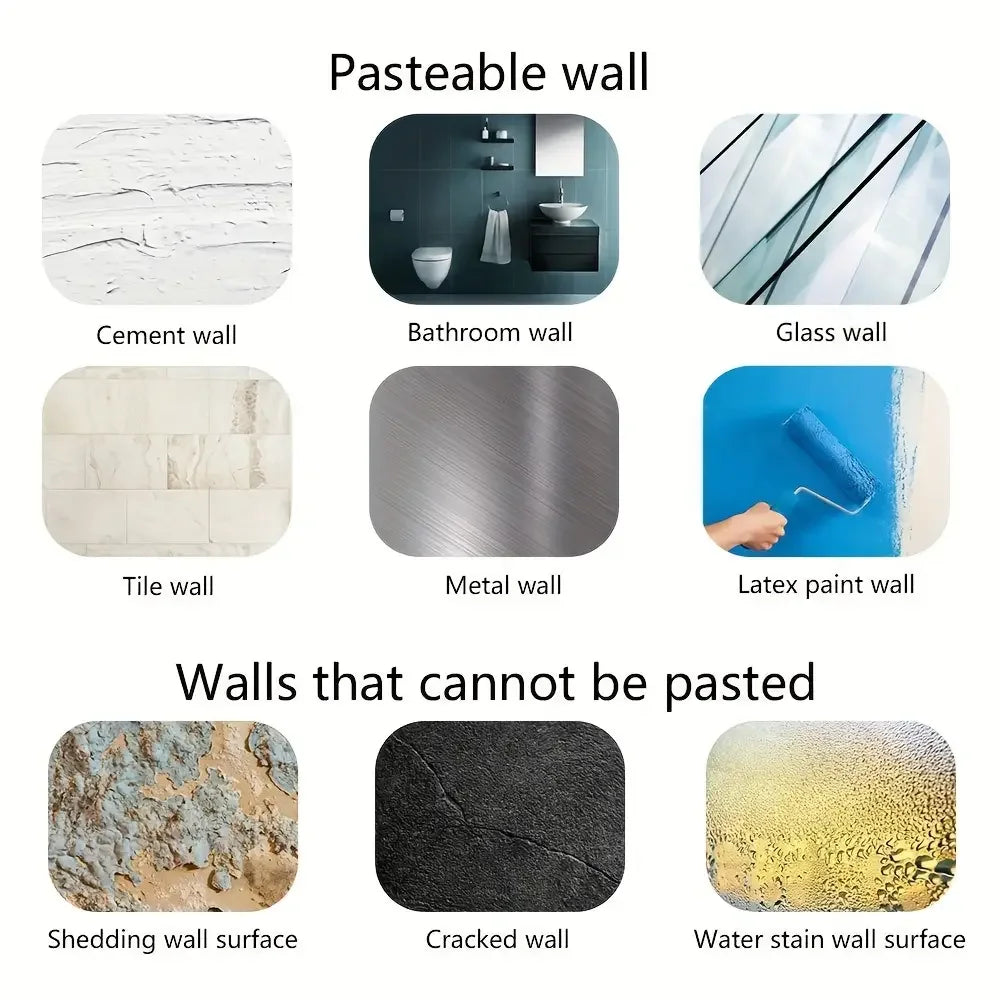 Pasteable wall

Cement wall

Bathroom wall

Glass wall

Tile wall

Metal wall

Latex paint wall

Walls that cannot be pasted

Shedding wall surface

Cracked wall

Water stain wall surface